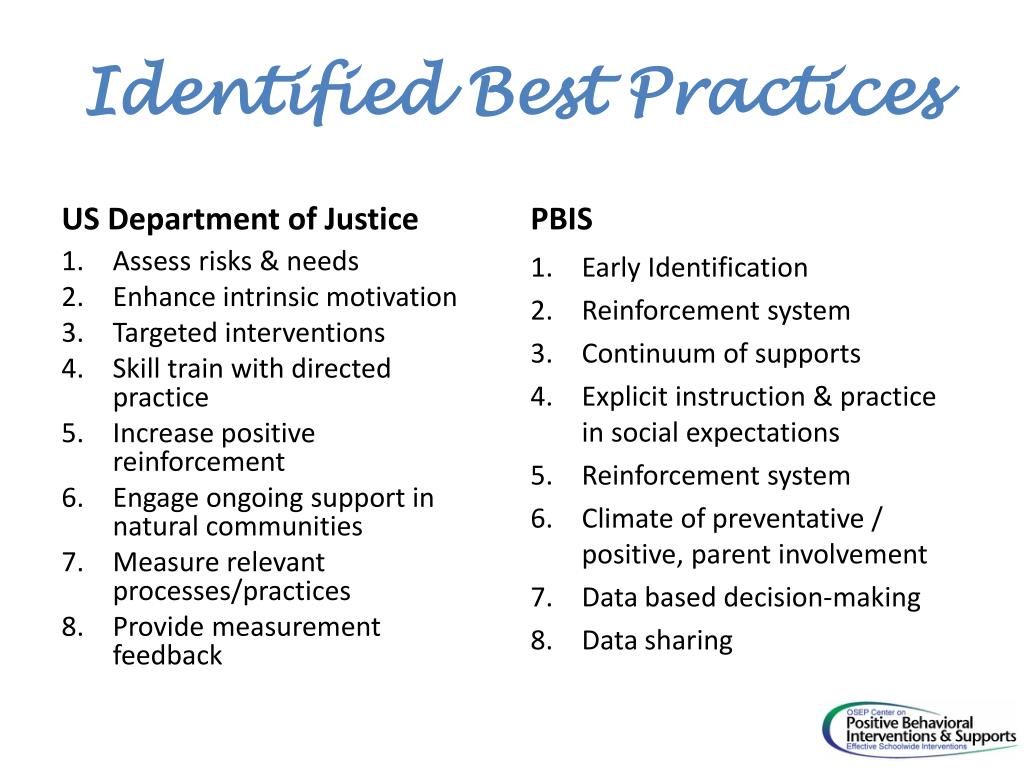 Identified Best Practices

US Department of Justice

1. Assess risks & needs
2. Enhance intrinsic motivation
3. Targeted interventions
4. Skill train with directed practice
5. Increase positive reinforcement
6. Engage ongoing support in natural communities
7. Measure relevant processes/practices
8. Provide measurement feedback

PBIS

1. Early Identification
2. Reinforcement system
3. Continuum of supports
4. Explicit instruction & practice in social expectations
5. Reinforcement system
6. Climate of preventative / positive, parent involvement
7. Data based decision-making
8. Data sharing

OSEP Center on
Positive Behavioral
Interventions & Supports
Effective Schoolwide Interventions